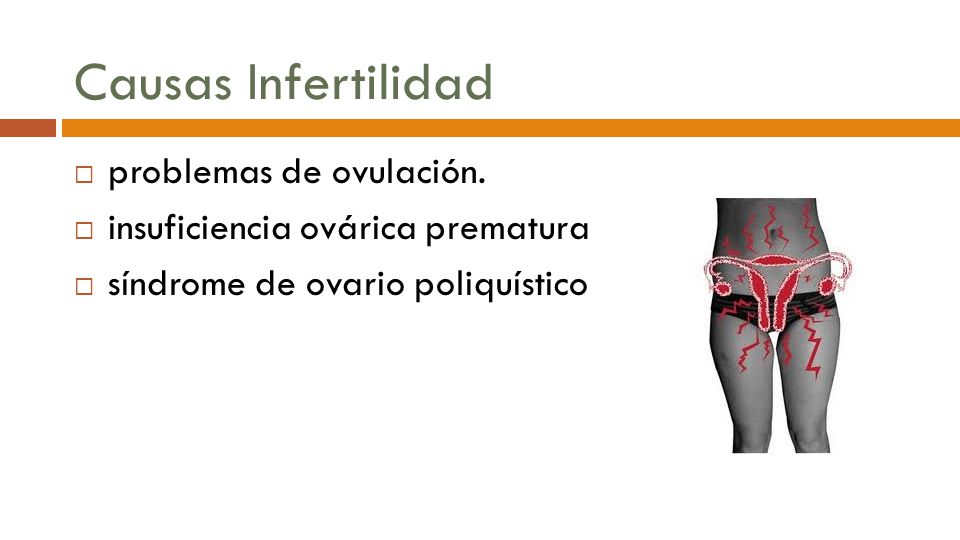 Causas Infertilidad

□ problemas de ovulación.
□ insuficiencia ovárica prematura
□ síndrome de ovario poliquístico